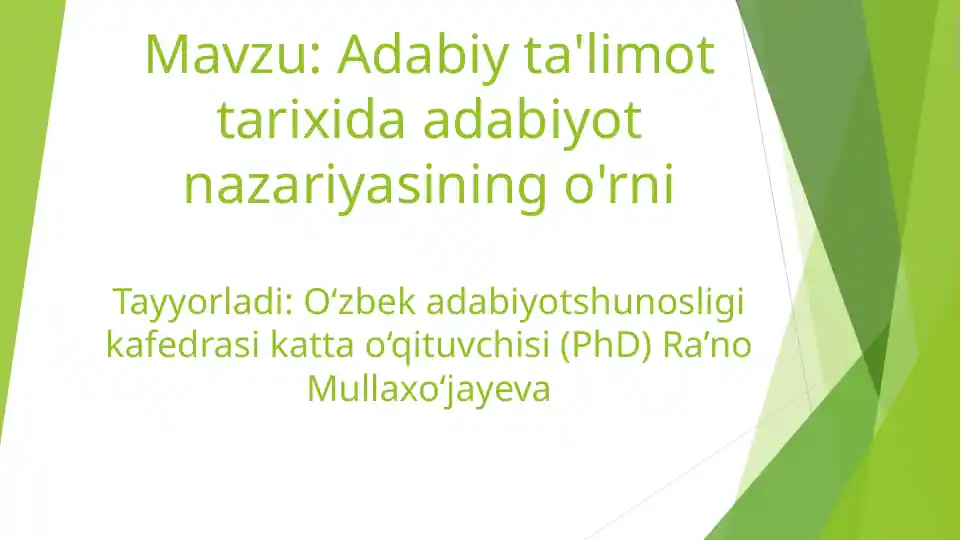 Mavzu: Adabiy ta'limot tarixida adabiyot nazariyasining o'rni

Tayyorladi: O‘zbek adabiyotshunosligi kafedrasi katta o‘qituvchisi (PhD) Ra’no Mullaxo‘jayeva